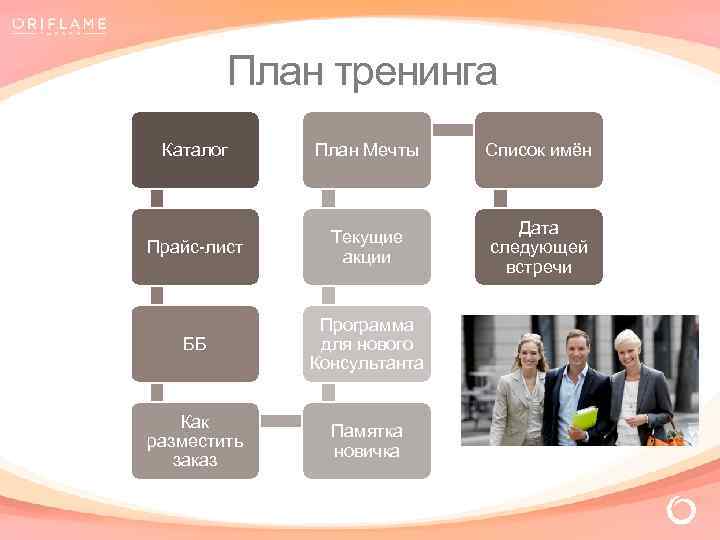 ORIFLAME

План тренинга

Каталог

Прайс-лист

ББ

Как разместить заказ

Памятка новичка

Программа для нового Консультанта

Текущие акции

План Мечты

Список имён

Дата следующей встречи